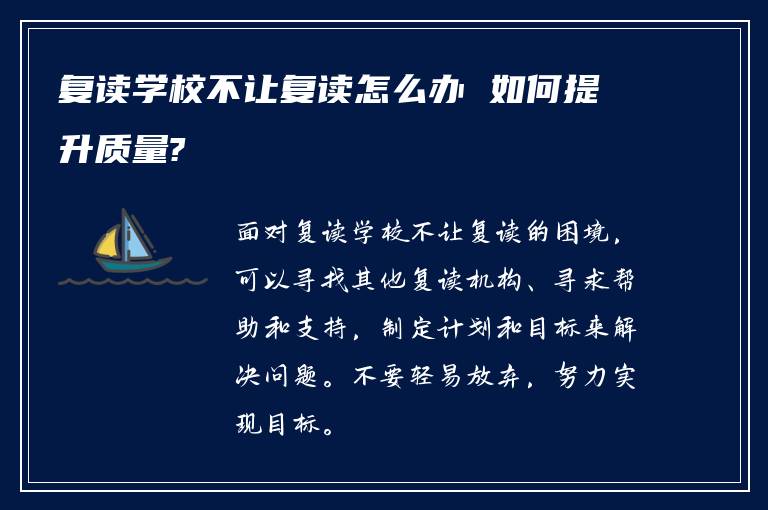 复读学校不让复读怎么办 如何提升质量?

面对复读学校不让复读的困境,可以寻找其他复读机构、寻求帮助和支持,制定计划和目标来解决问题。不要轻易放弃,努力实现目标。